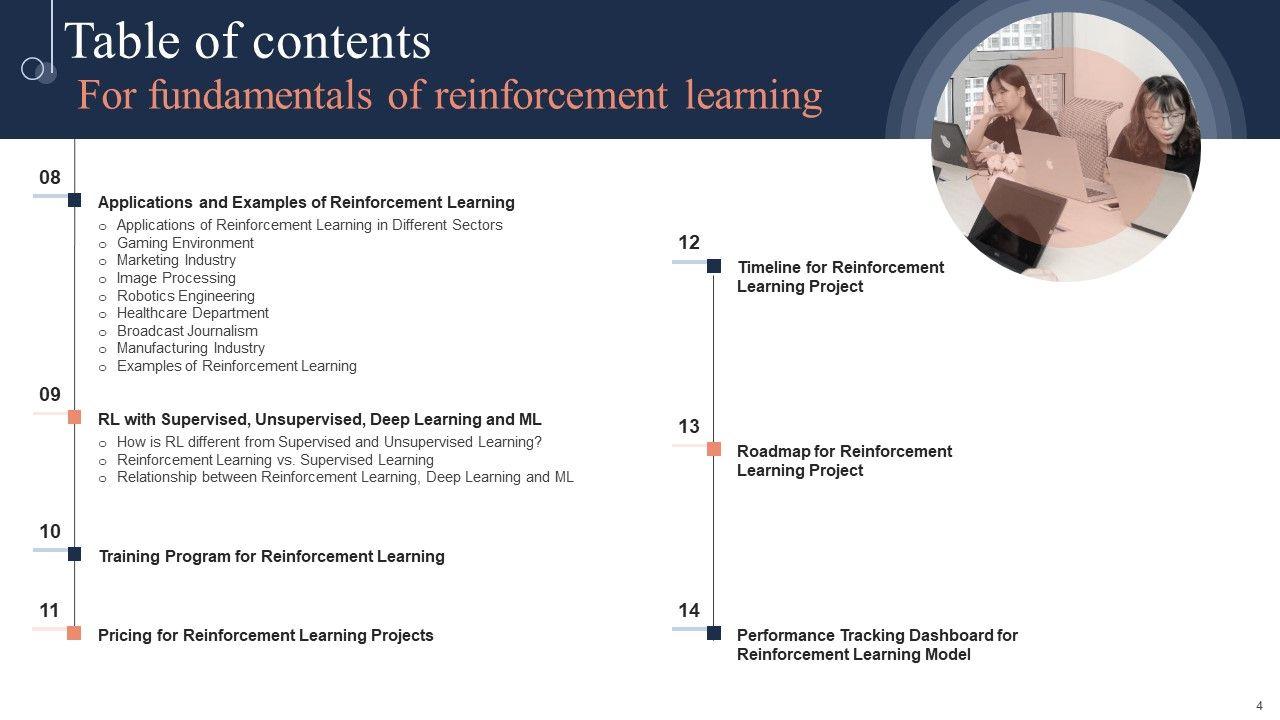 Table of contents
For fundamentals of reinforcement learning

08
Applications and Examples of Reinforcement Learning
o Applications of Reinforcement Learning in Different Sectors
o Gaming Environment
o Marketing Industry
o Image Processing
o Robotics Engineering
o Healthcare Department
o Broadcast Journalism
o Manufacturing Industry
o Examples of Reinforcement Learning

09
RL with Supervised, Unsupervised, Deep Learning and ML
o How is RL different from Supervised and Unsupervised Learning?
o Reinforcement Learning vs. Supervised Learning
o Relationship between Reinforcement Learning, Deep Learning and ML

10
Training Program for Reinforcement Learning

11
Pricing for Reinforcement Learning Projects

12
Timeline for Reinforcement Learning Project

13
Roadmap for Reinforcement Learning Project

14
Performance Tracking Dashboard for Reinforcement Learning Model

4